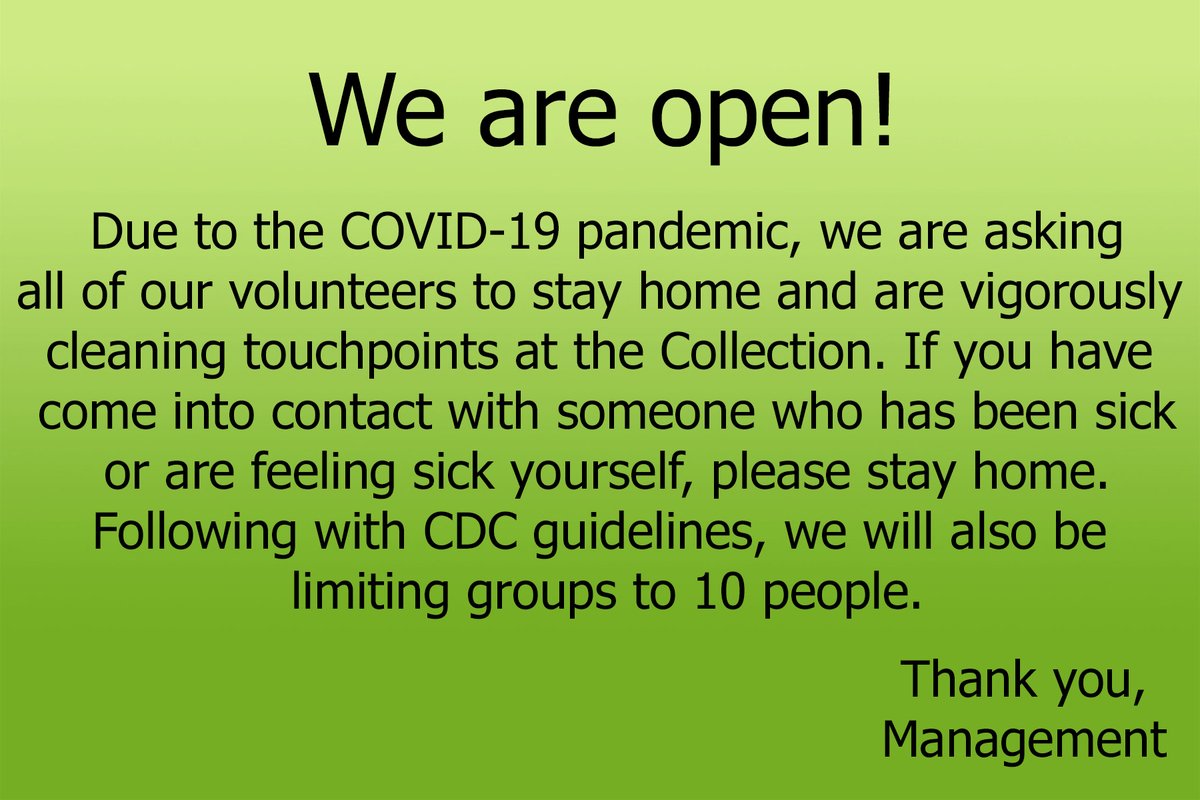 We are open!

Due to the COVID-19 pandemic, we are asking all of our volunteers to stay home and are vigorously cleaning touchpoints at the Collection. If you have come into contact with someone who has been sick or are feeling sick yourself, please stay home. Following with CDC guidelines, we will also be limiting groups to 10 people.

Thank you,
Management